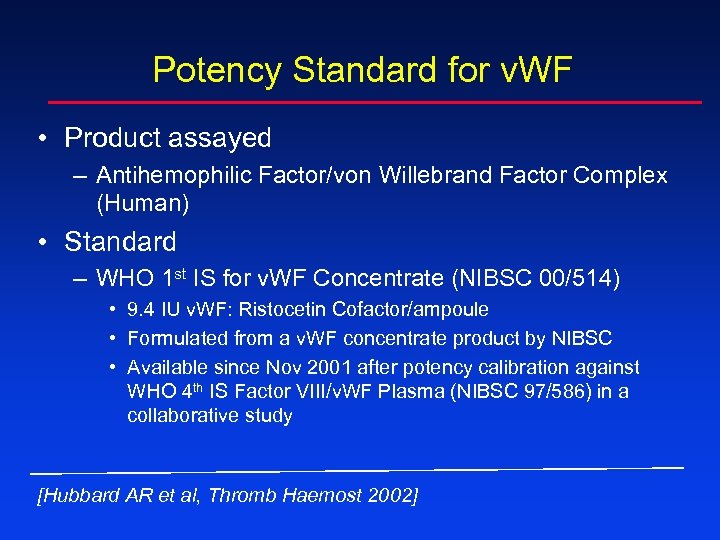 Potency Standard for vWF

• Product assayed
– Antihemophilic Factor/von Willebrand Factor Complex (Human)

• Standard
– WHO 1$^{st}$ IS for vWF Concentrate (NIBSC 00/514)
• 9.4 IU vWF: Ristocetin Cofactor/ampoule
• Formulated from a vWF concentrate product by NIBSC
• Available since Nov 2001 after potency calibration against WHO 4$^{th}$ IS Factor VIII/vWF Plasma (NIBSC 97/586) in a collaborative study

[Hubbard AR et al, Thromb Haemost 2002]